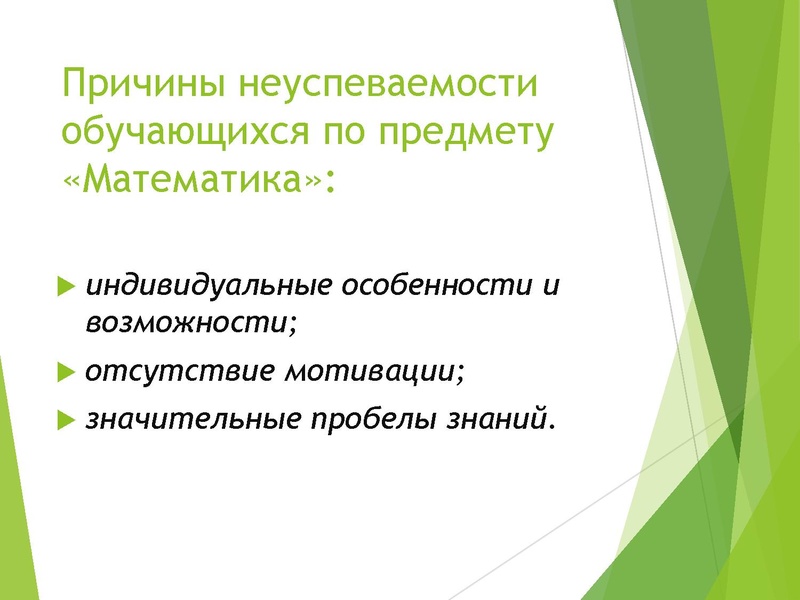 Причины неуспеваемости обучающихся по предмету «Математика»:

индивидуальные особенности и возможности;

отсутствие мотивации;

значительные пробелы знаний.